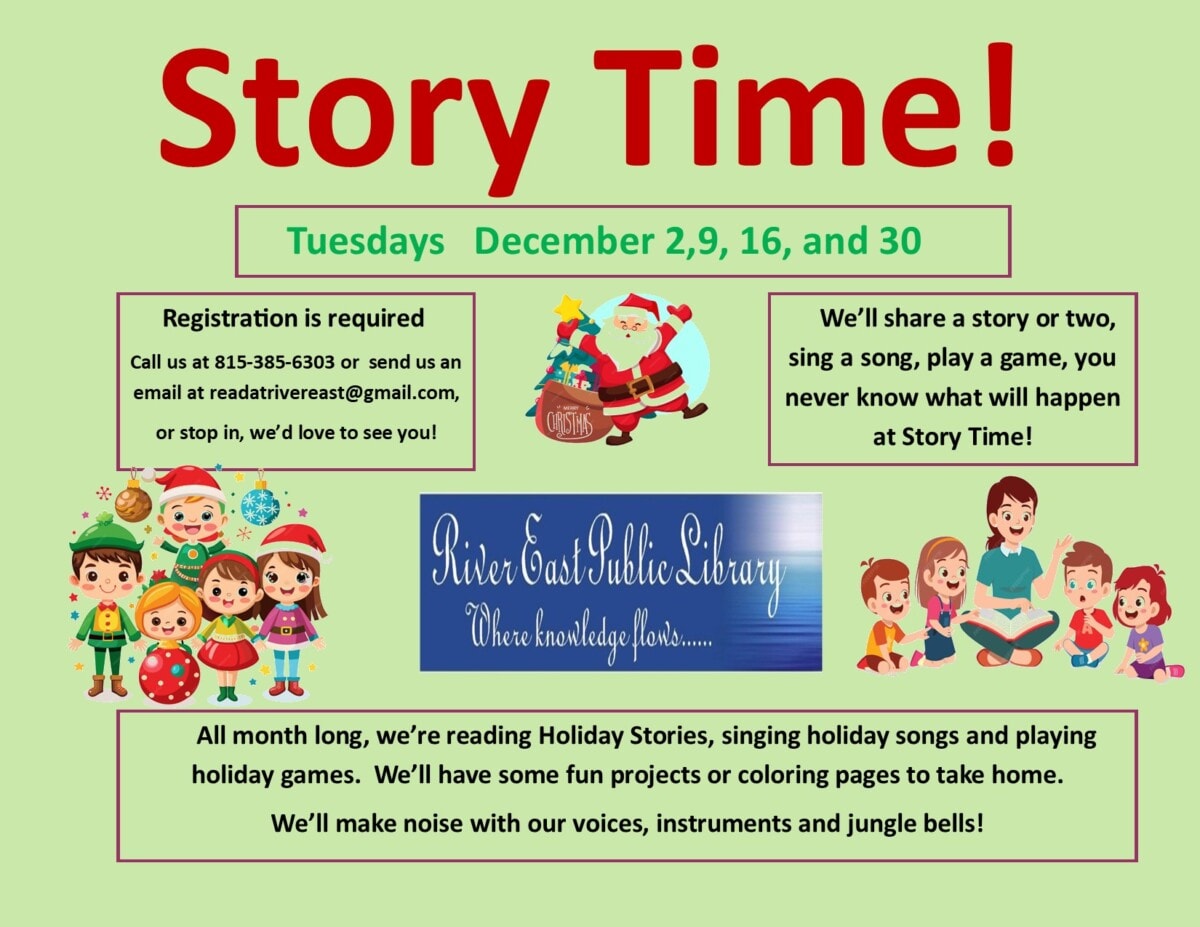 Story Time!

Tuesdays December 2,9, 16, and 30

Registration is required

Call us at 815-385-6303 or send us an email at readatrivereast@gmail.com, or stop in, we'd love to see you!

MERRY CHRISTMAS

We'll share a story or two, sing a song, play a game, you never know what will happen at Story Time!

River East Public Library
Where knowledge flows......

All month long, we're reading Holiday Stories, singing holiday songs and playing holiday games. We'll have some fun projects or coloring pages to take home.

We'll make noise with our voices, instruments and jungle bells!